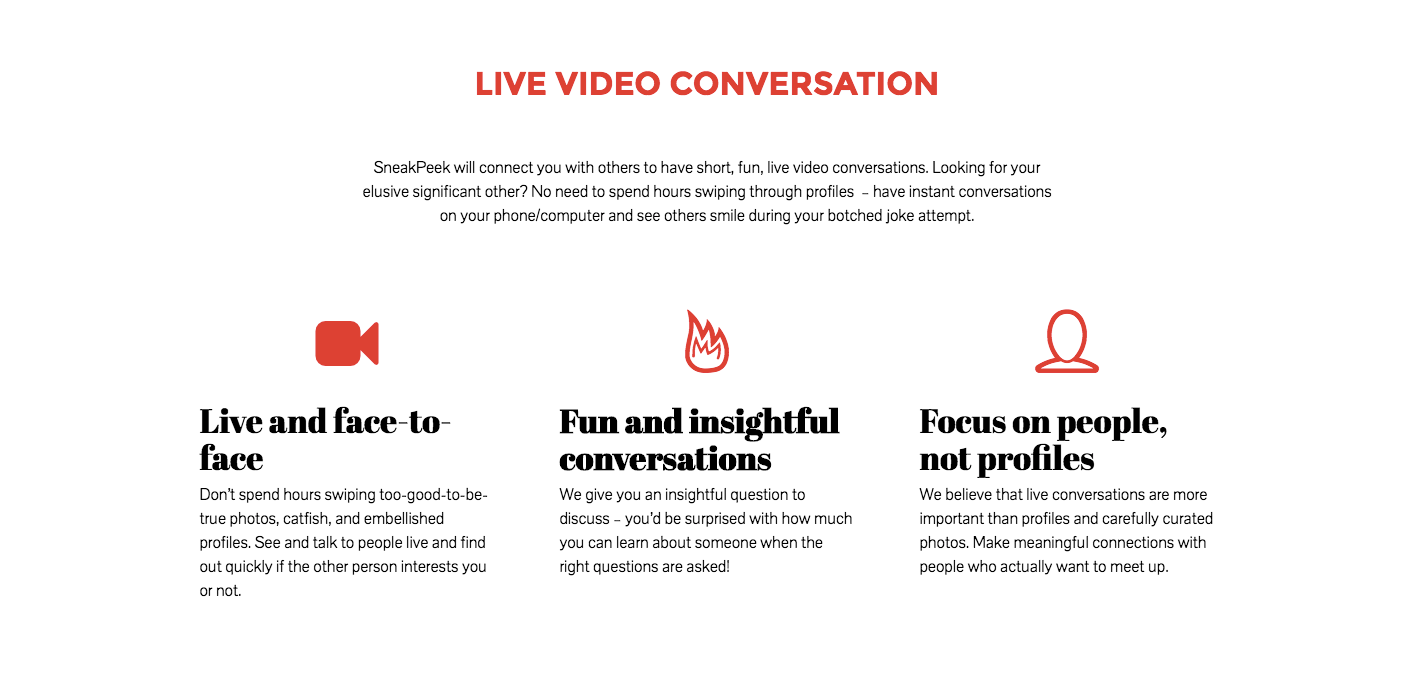 LIVE VIDEO CONVERSATION

SneakPeek will connect you with others to have short, fun, live video conversations. Looking for your elusive significant other? No need to spend hours swiping through profiles – have instant conversations on your phone/computer and see others smile during your botched joke attempt.

Live and face-to-face

Don't spend hours swiping too-good-to-be-true photos, catfish, and embellished profiles. See and talk to people live and find out quickly if the other person interests you or not.

Fun and insightful conversations

We give you an insightful question to discuss – you'd be surprised with how much you can learn about someone when the right questions are asked!

Focus on people, not profiles

We believe that live conversations are more important than profiles and carefully curated photos. Make meaningful connections with people who actually want to meet up.